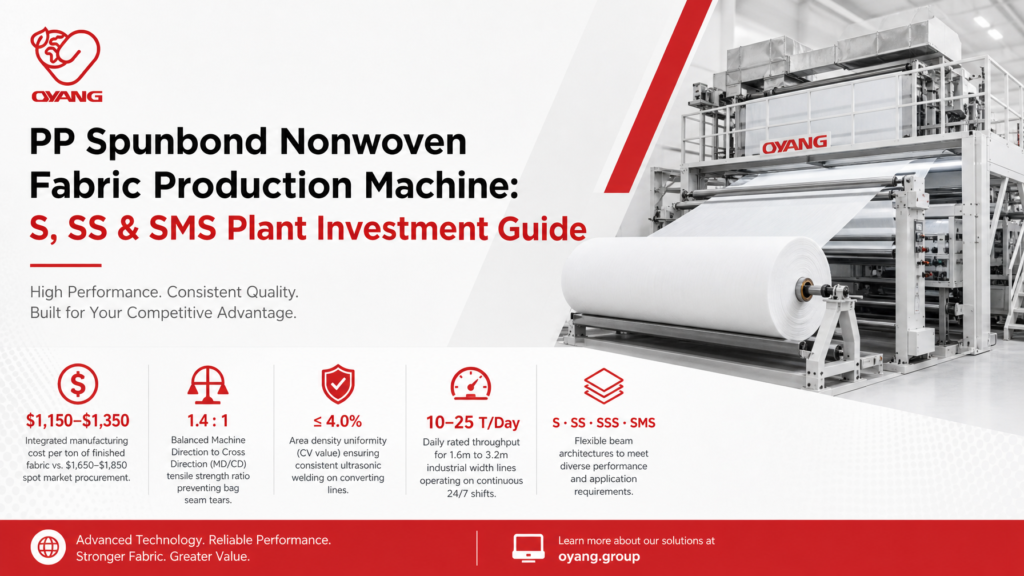 OYANG

PP Spunbond Nonwoven Fabric Production Machine: S, SS & SMS Plant Investment Guide

High Performance. Consistent Quality. Built for Your Competitive Advantage.

OYANG

$1,150–$1,350
Integrated manufacturing cost per ton of finished fabric vs. $1,650–$1,850 spot market procurement.

1.4 : 1
Balanced Machine Direction to Cross Direction (MD/CD) tensile strength ratio preventing bag seam tears.

≤ 4.0%
Area density uniformity (CV value) ensuring consistent ultrasonic welding on converting lines.

10–25 T/Day
Daily rated throughput for 1.6m to 3.2m industrial width lines operating on continuous 24/7 shifts.

S · SS · SSS · SMS
Flexible beam architectures to meet diverse performance and application requirements.

Advanced Technology. Reliable Performance. Stronger Fabric. Greater Value.

Learn more about our solutions at
oyang.group